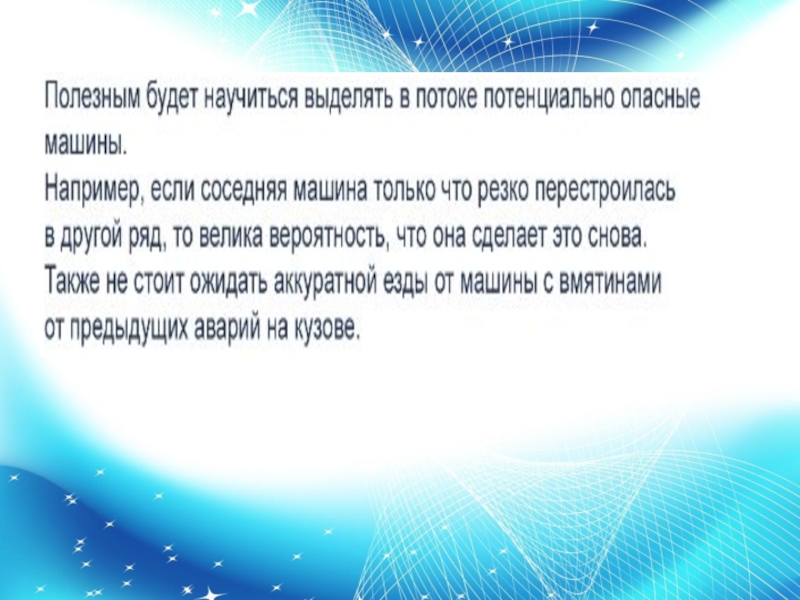 Полезным будет научиться выделять в потоке потенциально опасные машины.
Например, если соседняя машина только что резко перестроилась в другой ряд, то велика вероятность, что она сделает это снова.
Также не стоит ожидать аккуратной езды от машины с вмятинами от предыдущих аварий на кузове.